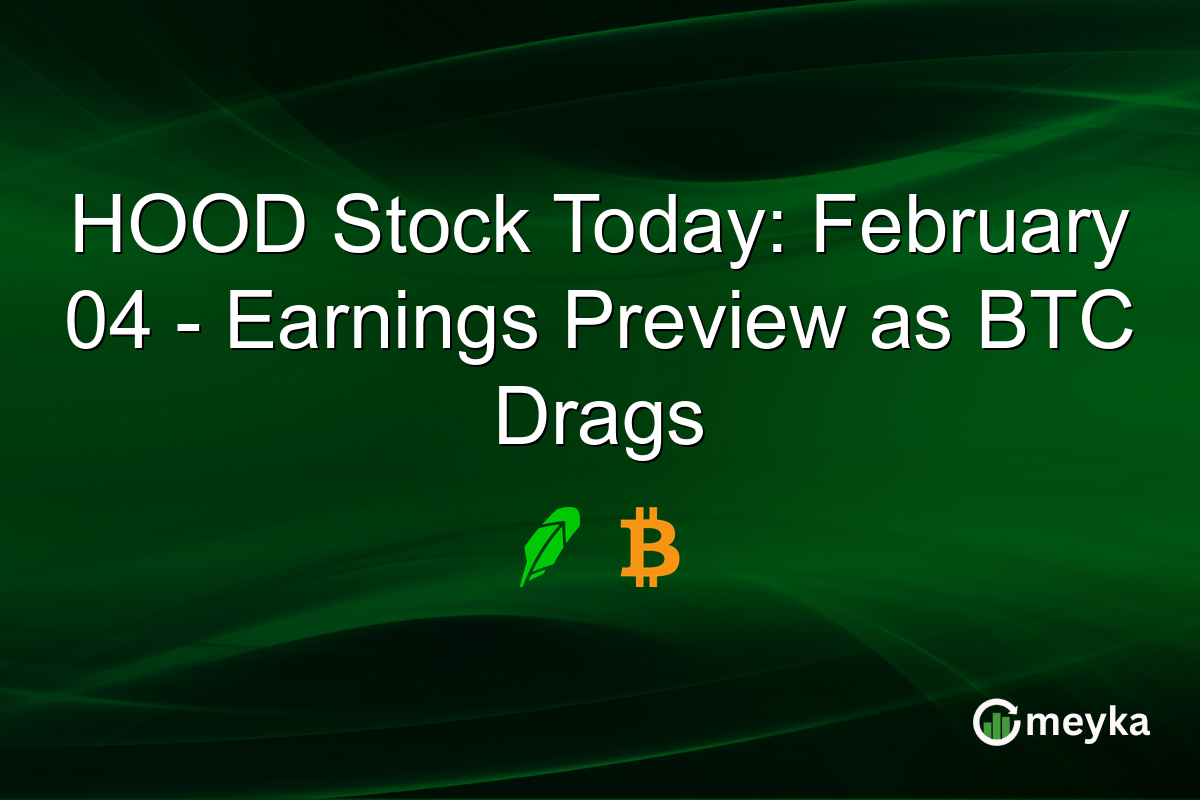 HOOD Stock Today: February 04 - Earnings Preview as BTC Drags

meyka